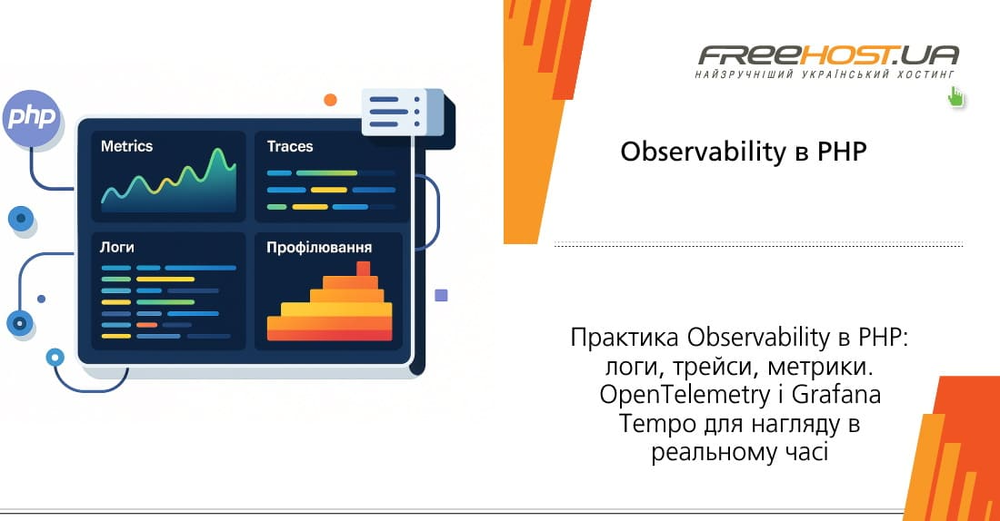 php

Metrics

Traces

Логи

Профілювання

FREEHOST.UA
НАЙЗРУЧНІШИЙ УКРАЇНСЬКИЙ ХОСТИНГ

Observability в PHP

Практика Observability в PHP: логи, трейси, метрики. OpenTelemetry і Grafana Tempo для нагляду в реальному часі